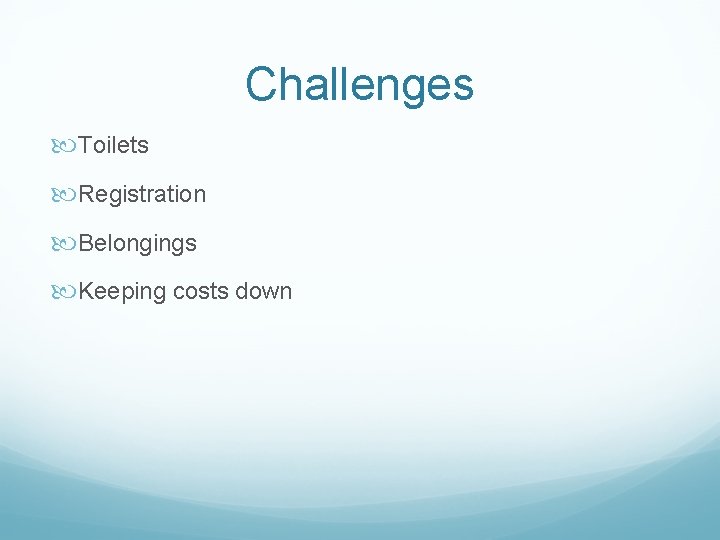 Challenges

Toilets

Registration

Belongings

Keeping costs down